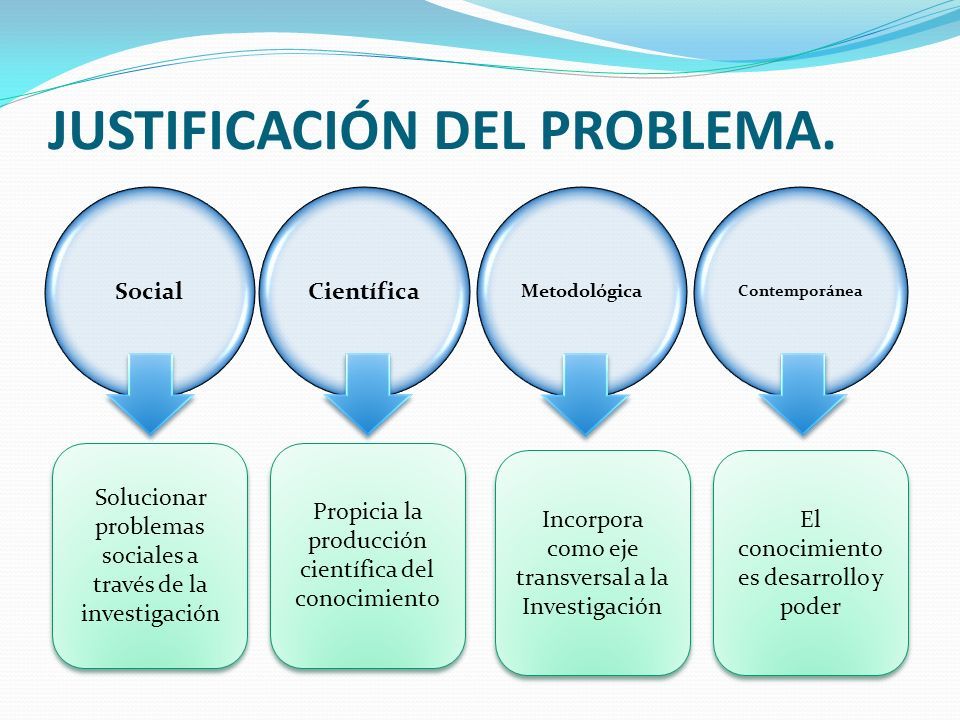 JUSTIFICACIÓN DEL PROBLEMA.

Social

Científica

Metodológica

Contemporánea

Solucionar problemas sociales a través de la investigación

Propicia la producción científica del conocimiento

Incorpora como eje transversal a la Investigación

El conocimiento es desarrollo y poder